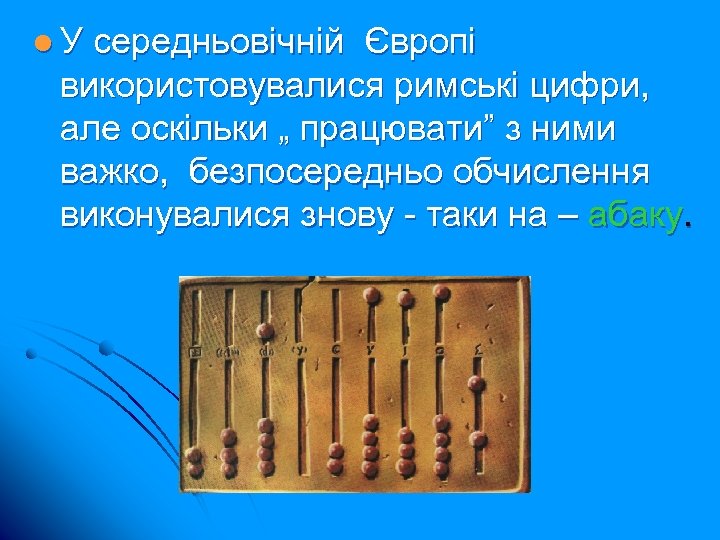 У середньовічній Європі використовувалися римські цифри, але оскільки „ працювати” з ними важко, безпосередньо обчислення виконувалися знову - таки на – абаку.